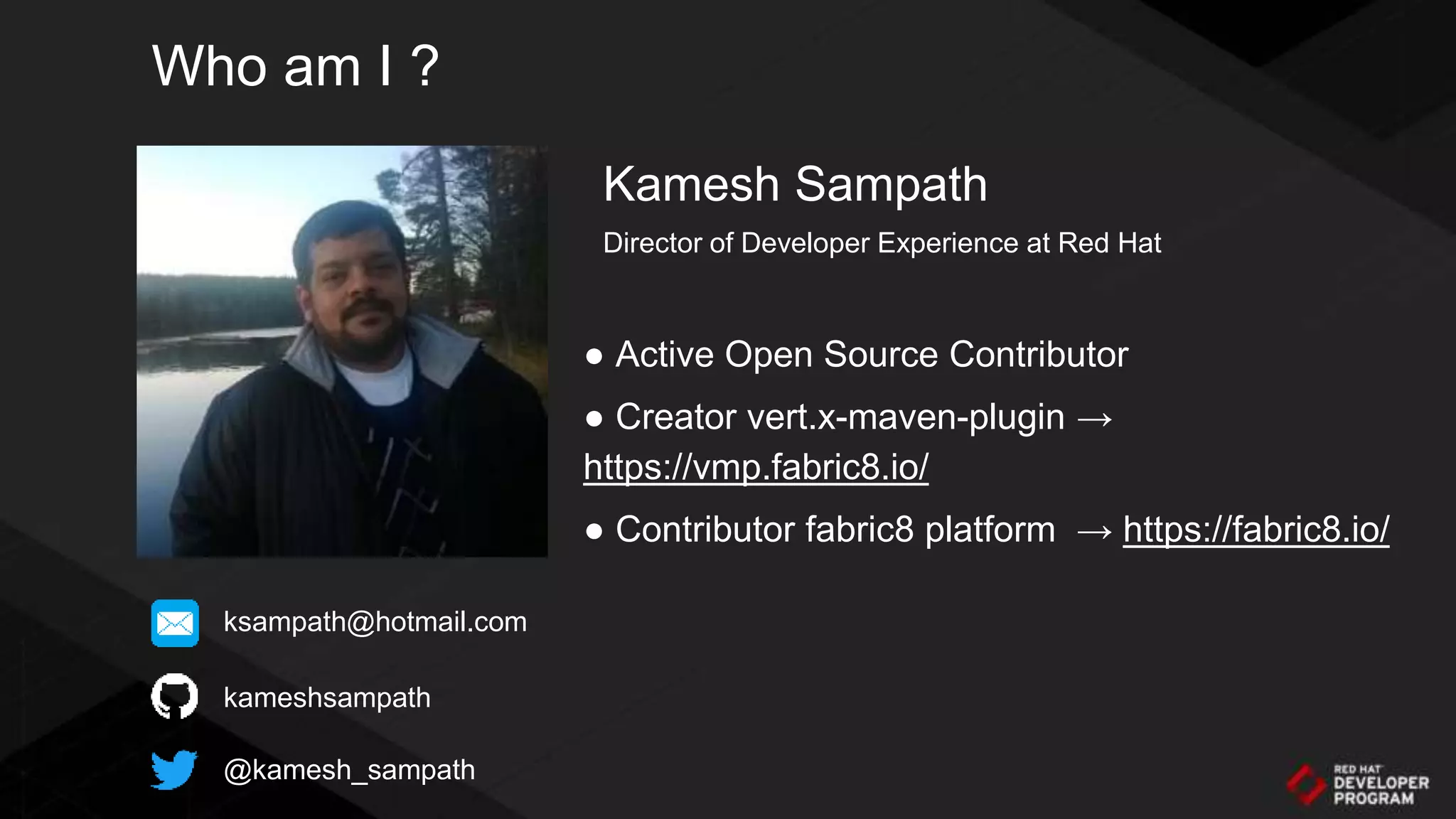 Who am I ?

Kamesh Sampath

Director of Developer Experience at Red Hat

● Active Open Source Contributor

● Creator vert.x-maven-plugin → https://vmp.fabric8.io/

● Contributor fabric8 platform → https://fabric8.io/

ksampath@hotmail.com

kameshsampath

@kamesh_sampath

RED HAT DEVELOPER PROGRAM